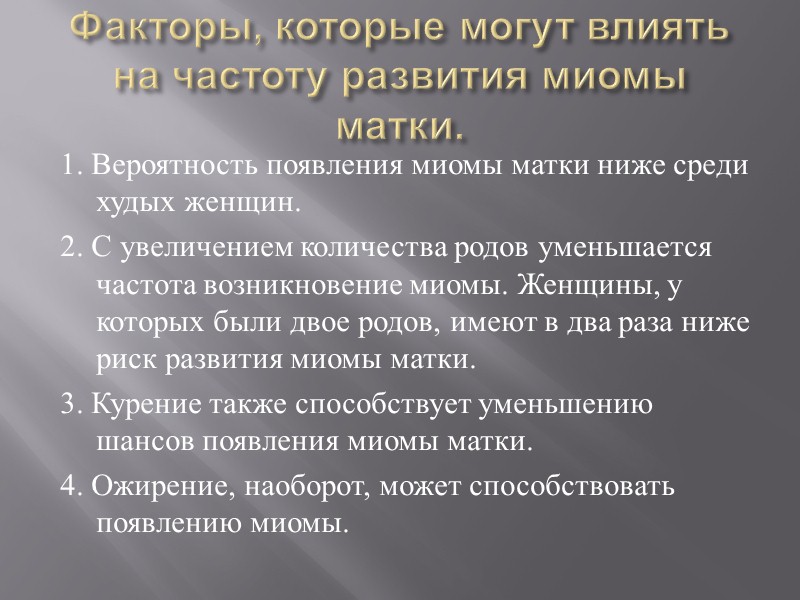 Факторы, которые могут влиять на частоту развития миомы матки.

1. Вероятность появления миомы матки ниже среди худых женщин.

2. С увеличением количества родов уменьшается частота возникновение миомы. Женщины, у которых были двое родов, имеют в два раза ниже риск развития миомы матки.

3. Курение также способствует уменьшению шансов появления миомы матки.

4. Ожирение, наоборот, может способствовать появлению миомы.